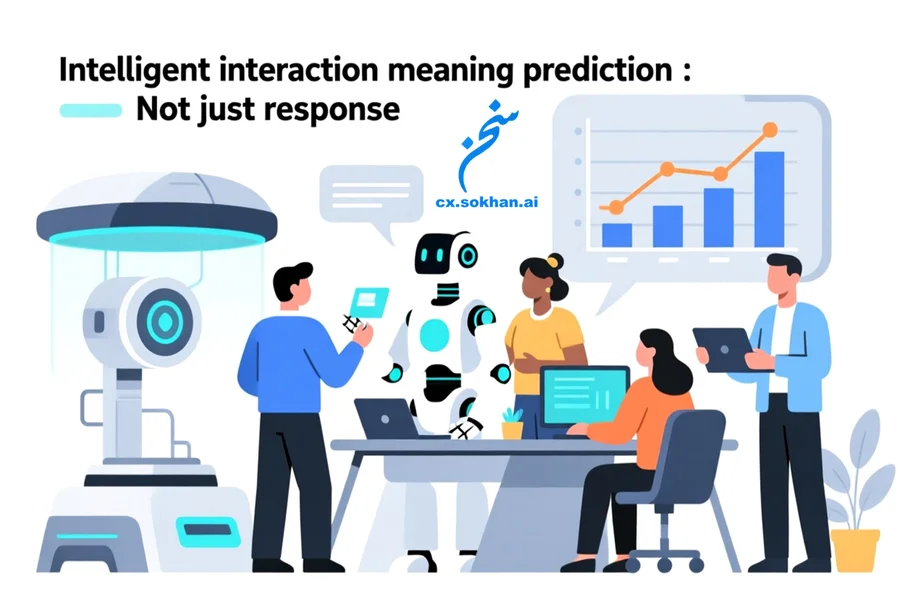 Intelligent interaction meaning prediction :
Not just response

سخن
cx.sokhan.ai